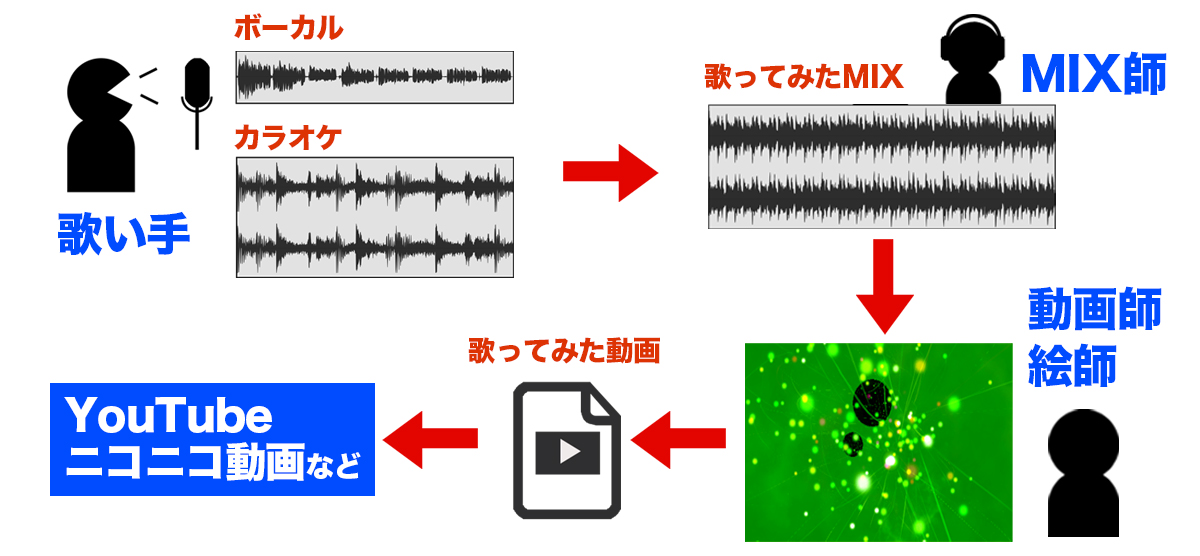 ボーカル

カラオケ

歌い手

歌ってみたMIX

MIX師

動画師
絵師

歌ってみた動画

YouTube
ニコニコ動画など